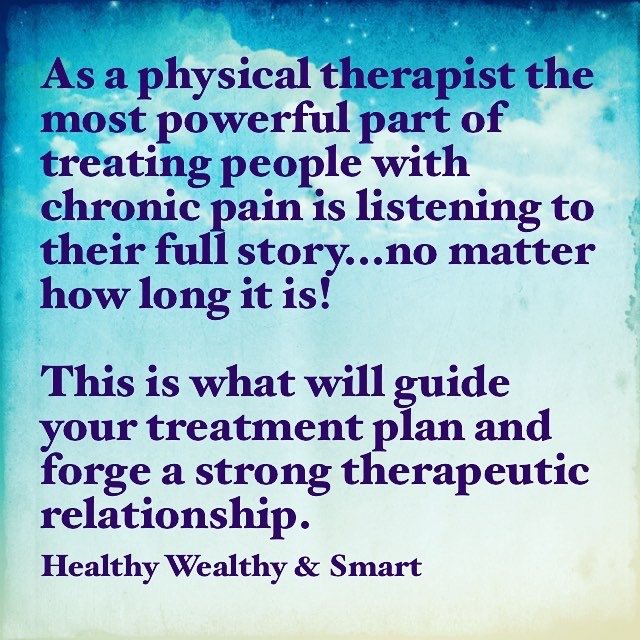 As a physical therapist the most powerful part of treating people with chronic pain is listening to their full story...no matter how long it is!

This is what will guide your treatment plan and forge a strong therapeutic relationship.

Healthy Wealthy & Smart